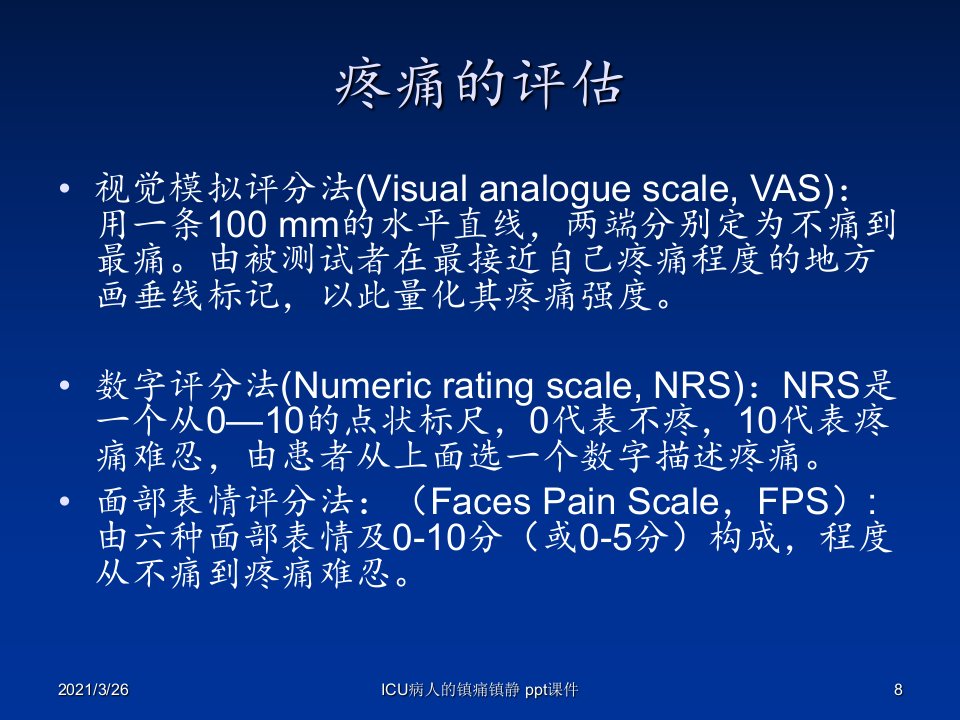 疼痛的评估

• 视觉模拟评分法(Visual analogue scale, VAS)：用一条100 mm的水平直线，两端分别定为不痛到最痛。由被测试者在最接近自己疼痛程度的地方画垂线标记，以此量化其疼痛强度。

• 数字评分法(Numeric rating scale, NRS)：NRS是一个从0—10的点状标尺，0代表不疼，10代表疼痛难忍，由患者从上面选一个数字描述疼痛。

• 面部表情评分法：（Faces Pain Scale，FPS）：由六种面部表情及0-10分（或0-5分）构成，程度从不痛到疼痛难忍。

2021/3/26 ICU病人的镇痛镇静 ppt课件 8